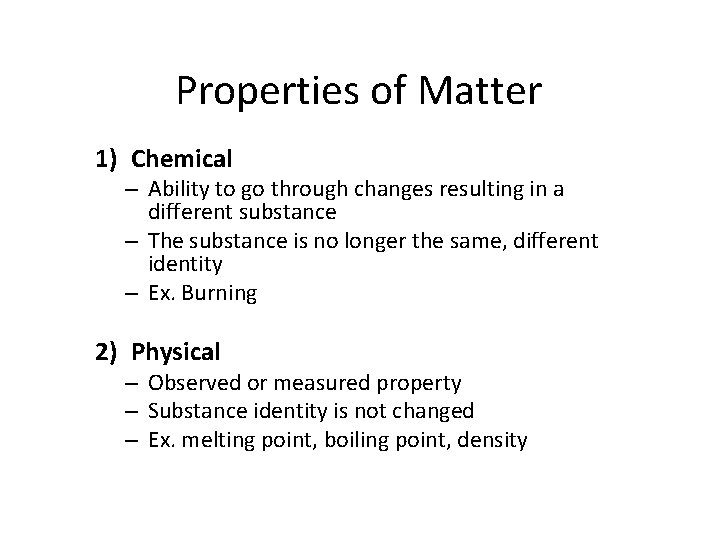 Properties of Matter

1) Chemical
– Ability to go through changes resulting in a different substance
– The substance is no longer the same, different identity
– Ex. Burning

2) Physical
– Observed or measured property
– Substance identity is not changed
– Ex. melting point, boiling point, density